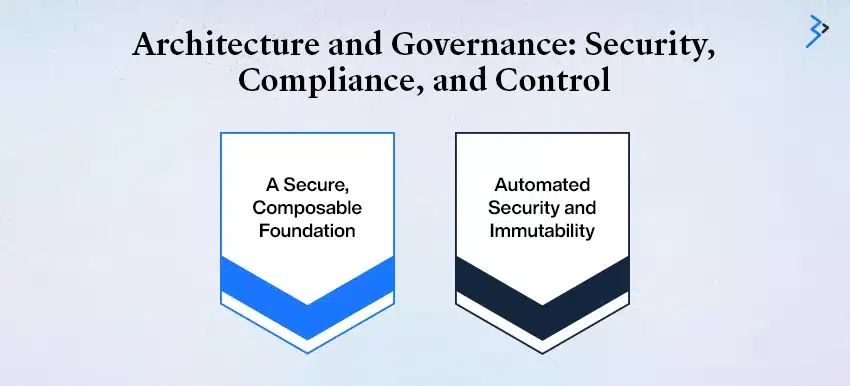 Architecture and Governance: Security, Compliance, and Control

A Secure, Composable Foundation

Automated Security and Immutability